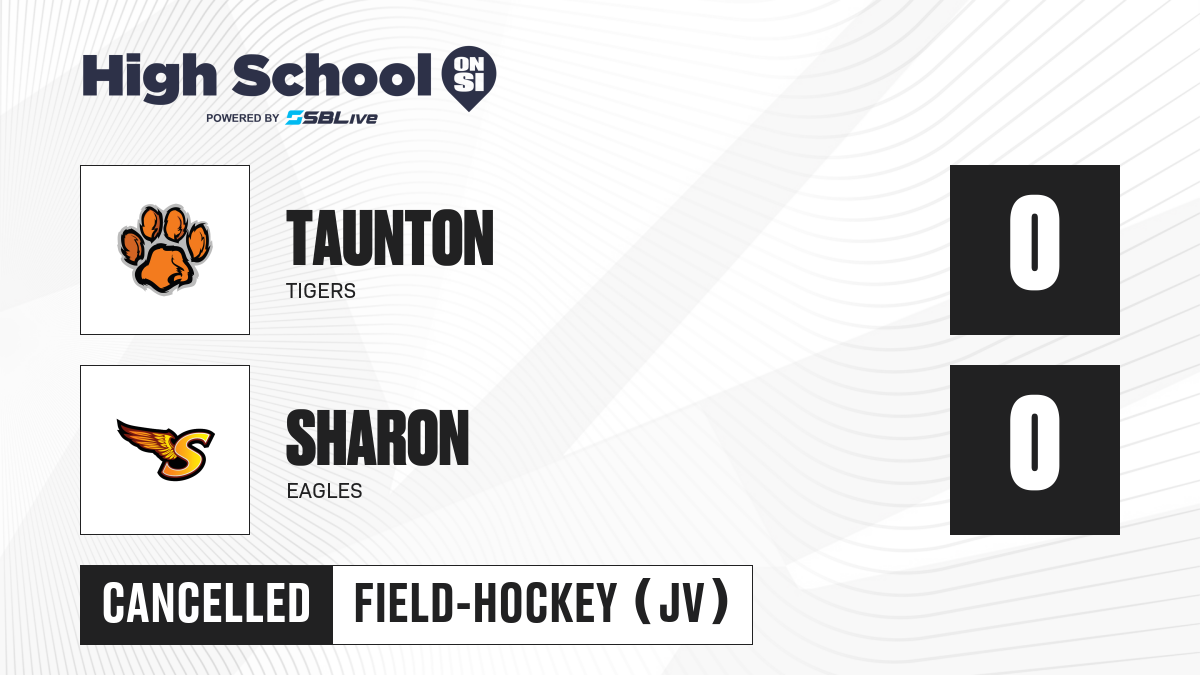 High School ON SI
POWERED BY SBLive

TAUNTON
TIGERS

0

SHARON
EAGLES

0

CANCELLED FIELD-HOCKEY (JV)